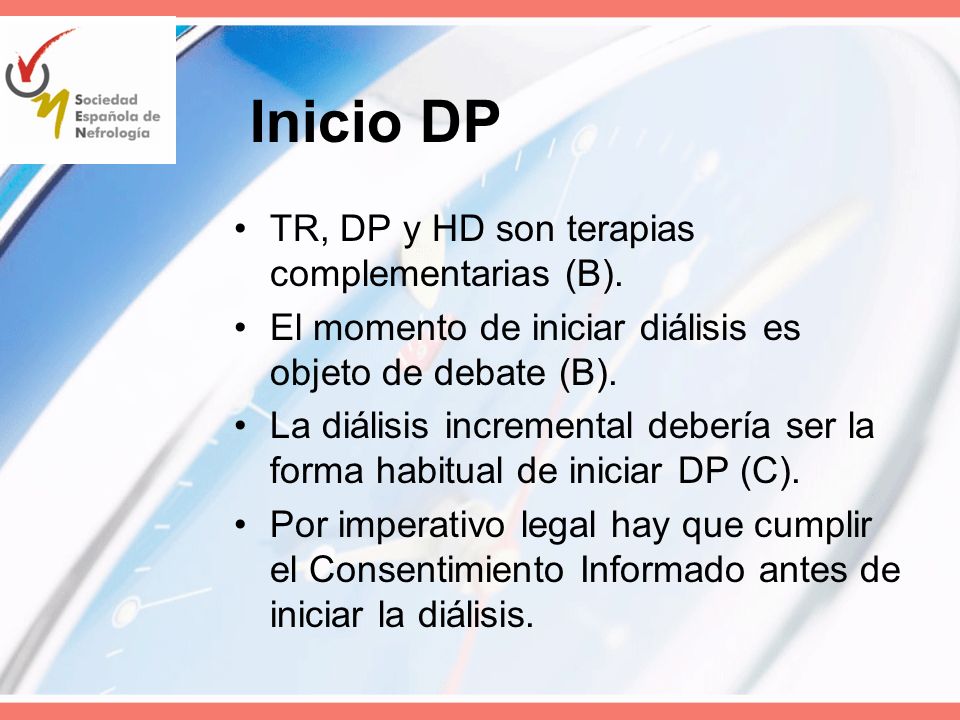 Sociedad Española de Nefrología

Inicio DP

• TR, DP y HD son terapias complementarias (B).
• El momento de iniciar diálisis es objeto de debate (B).
• La diálisis incremental debería ser la forma habitual de iniciar DP (C).
• Por imperativo legal hay que cumplir el Consentimiento Informado antes de iniciar la diálisis.